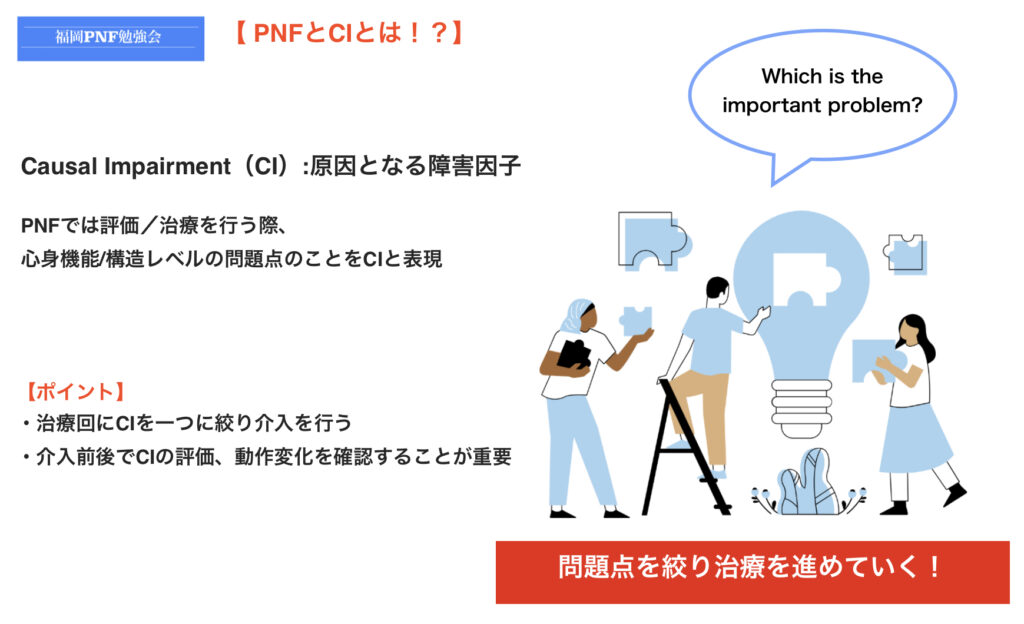 福岡PNF勉強会

【 PNFとCIとは！？】

Which is the important problem?

Causal Impairment（CI）:原因となる障害因子

PNFでは評価／治療を行う際、
心身機能/構造レベルの問題点のことをCIと表現

【ポイント】
・治療回にCIを一つに絞り介入を行う
・介入前後でCIの評価、動作変化を確認することが重要

問題点を絞り治療を進めていく！